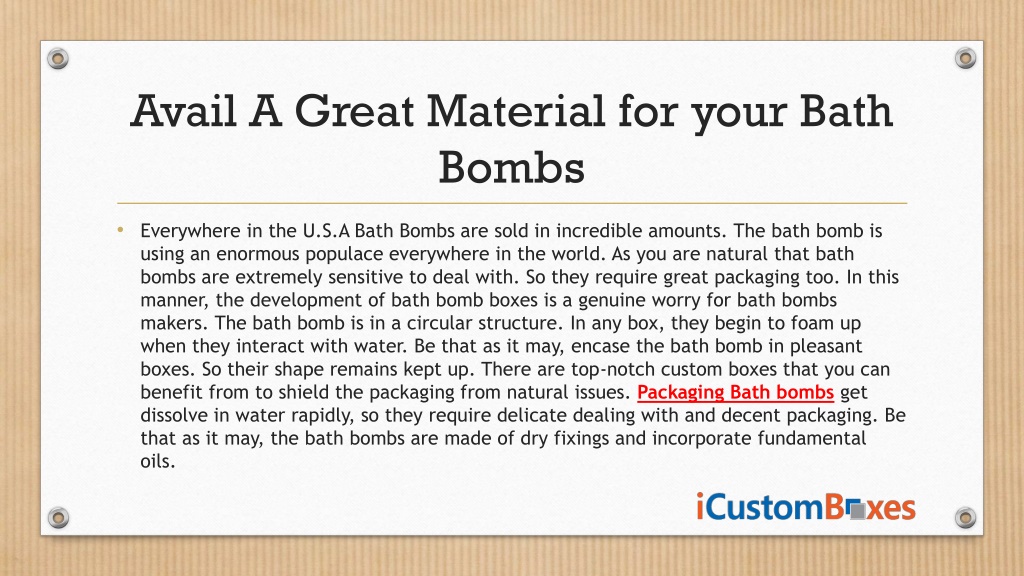 Avail A Great Material for your Bath Bombs

• Everywhere in the U.S.A Bath Bombs are sold in incredible amounts. The bath bomb is using an enormous populace everywhere in the world. As you are natural that bath bombs are extremely sensitive to deal with. So they require great packaging too. In this manner, the development of bath bomb boxes is a genuine worry for bath bombs makers. The bath bomb is in a circular structure. In any box, they begin to foam up when they interact with water. Be that as it may, encase the bath bomb in pleasant boxes. So their shape remains kept up. There are top-notch custom boxes that you can benefit from to shield the packaging from natural issues. Packaging Bath bombs get dissolve in water rapidly, so they require delicate dealing with and decent packaging. Be that as it may, the bath bombs are made of dry fixings and incorporate fundamental oils.

iCustomBoxes